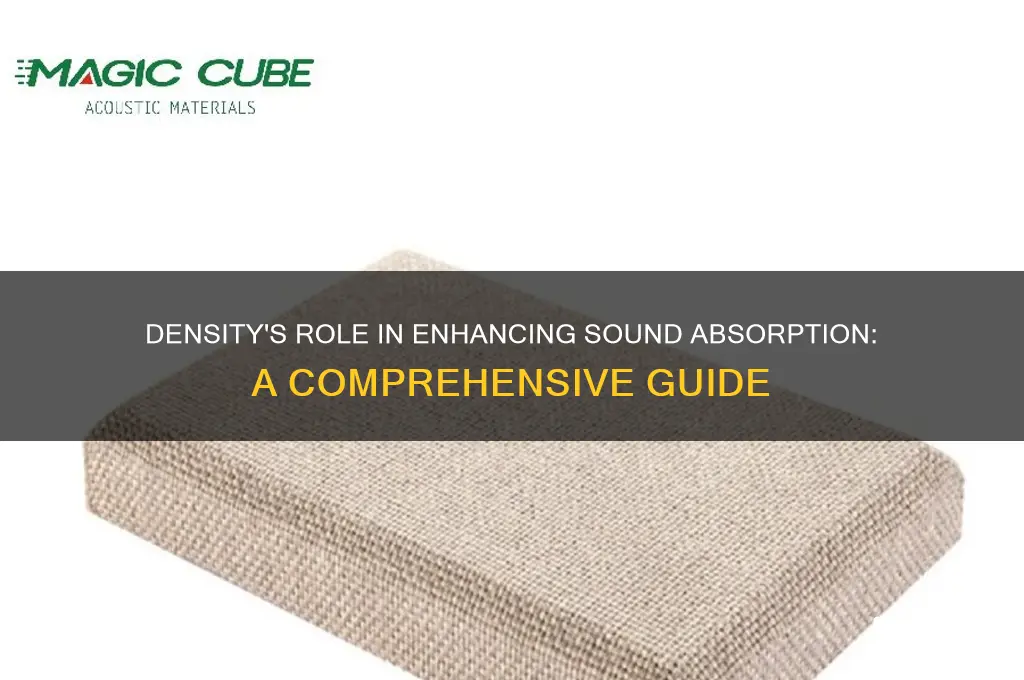 MAGIC CUBE
ACOUSTIC MATERIALS

DENSITY'S ROLE IN ENHANCING SOUND ABSORPTION:
A COMPREHENSIVE GUIDE